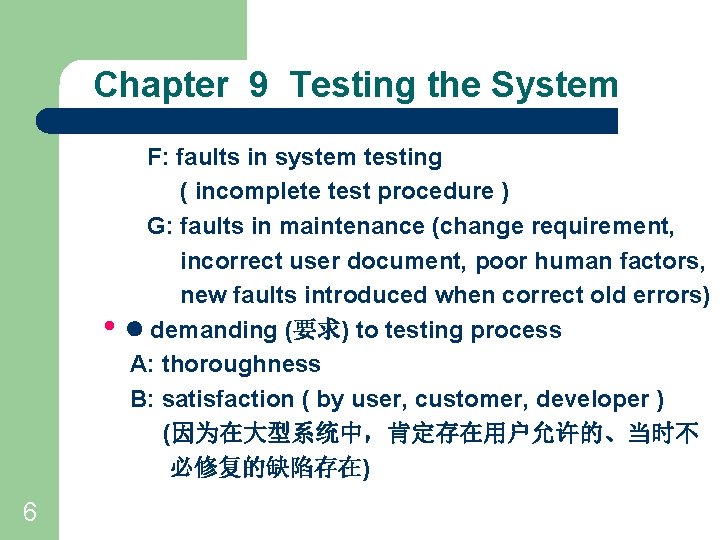 Chapter 9 Testing the System

F: faults in system testing
( incomplete test procedure )

G: faults in maintenance (change requirement, incorrect user document, poor human factors, new faults introduced when correct old errors)

• ● demanding (要求) to testing process

A: thoroughness

B: satisfaction ( by user, customer, developer )
(因为在大型系统中，肯定存在用户允许的、当时不必修复的缺陷存在)

6